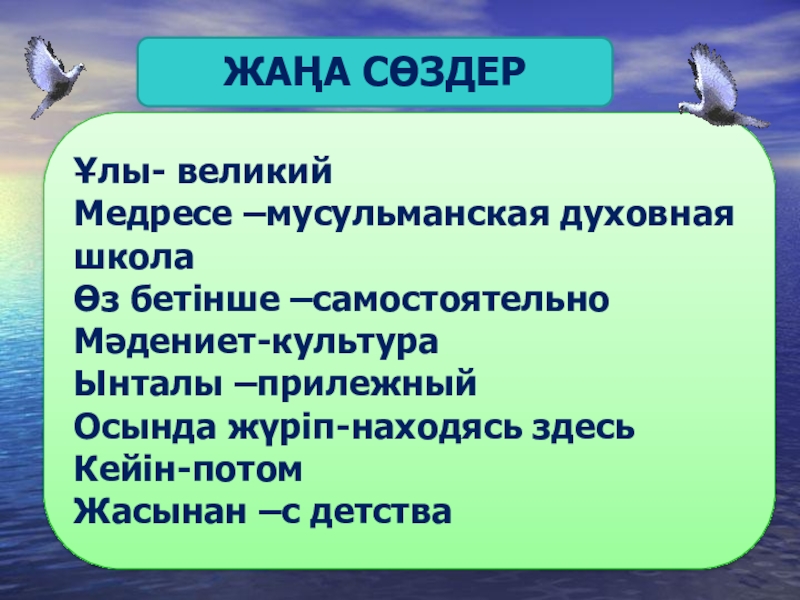 ЖАҢА СӨЗДЕР

Ұлы- великий
Медресе –мусульманская духовная школа
Өз бетінше –самостоятельно
Мәдениет-культура
Ынталы –прилежный
Осында жүріп-находясь здесь
Кейін-потом
Жасынан –с детства